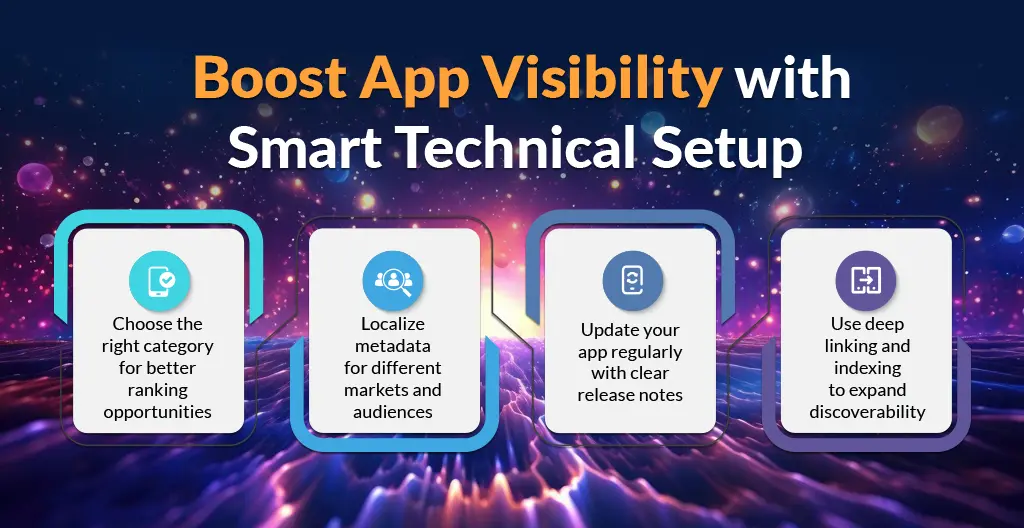 Boost App Visibility with Smart Technical Setup

Choose the right category for better ranking opportunities

Localize metadata for different markets and audiences

Update your app regularly with clear release notes

Use deep linking and indexing to expand discoverability